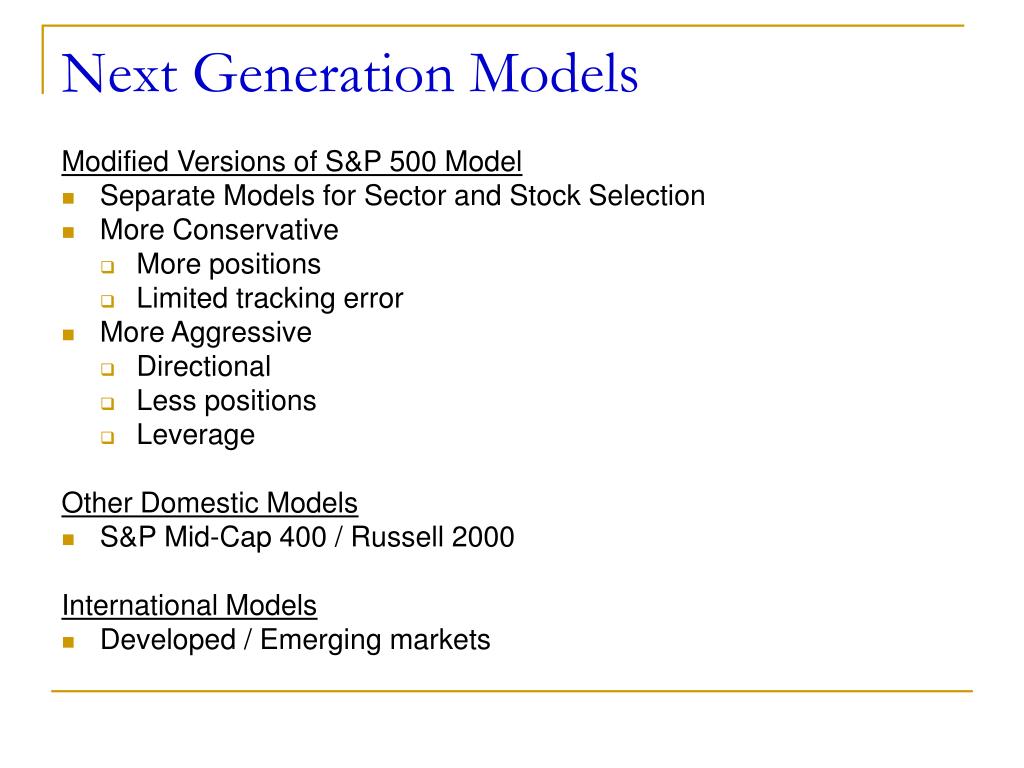 Next Generation Models

Modified Versions of S&P 500 Model
- Separate Models for Sector and Stock Selection
- More Conservative
  - More positions
  - Limited tracking error
- More Aggressive
  - Directional
  - Less positions
  - Leverage

Other Domestic Models
- S&P Mid-Cap 400 / Russell 2000

International Models
- Developed / Emerging markets